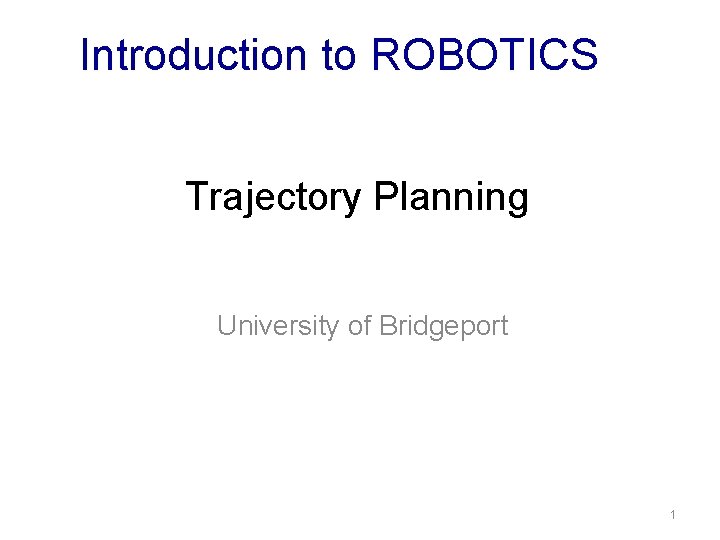 Introduction to ROBOTICS

Trajectory Planning

University of Bridgeport

1